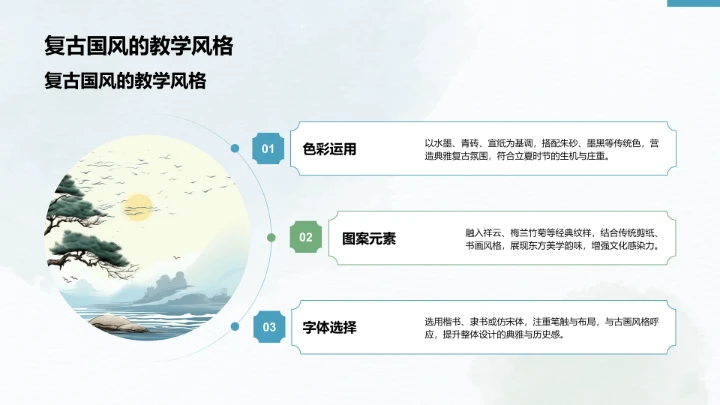 复古国风的教学风格

复古国风的教学风格

01

色彩运用

以水墨、青砖、宣纸为基调，搭配朱砂、墨黑等传统色，营造典雅复古氛围，符合立夏时节的生机与庄重。

02

图案元素

融入祥云、梅兰竹菊等经典纹样，结合传统剪纸、书画风格，展现东方美学韵味，增强文化感染力。

03

字体选择

选用楷书、隶书或仿宋体，注重笔触与布局，与古画风格呼应，提升整体设计的典雅与历史感。